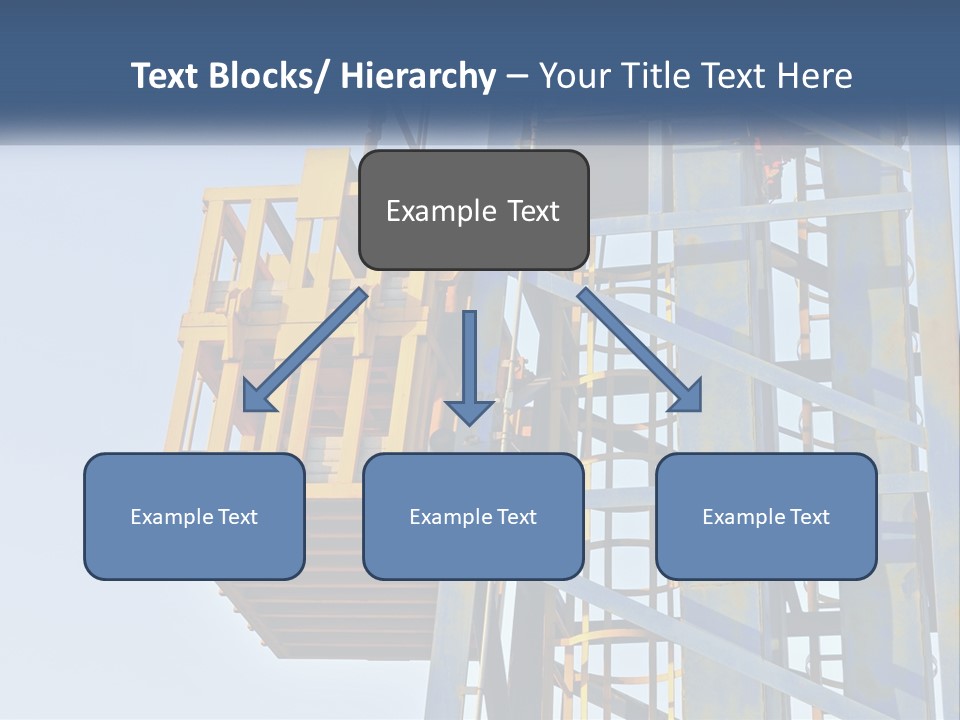 Text Blocks/ Hierarchy – Your Title Text Here

Example Text

Example Text

Example Text

Example Text